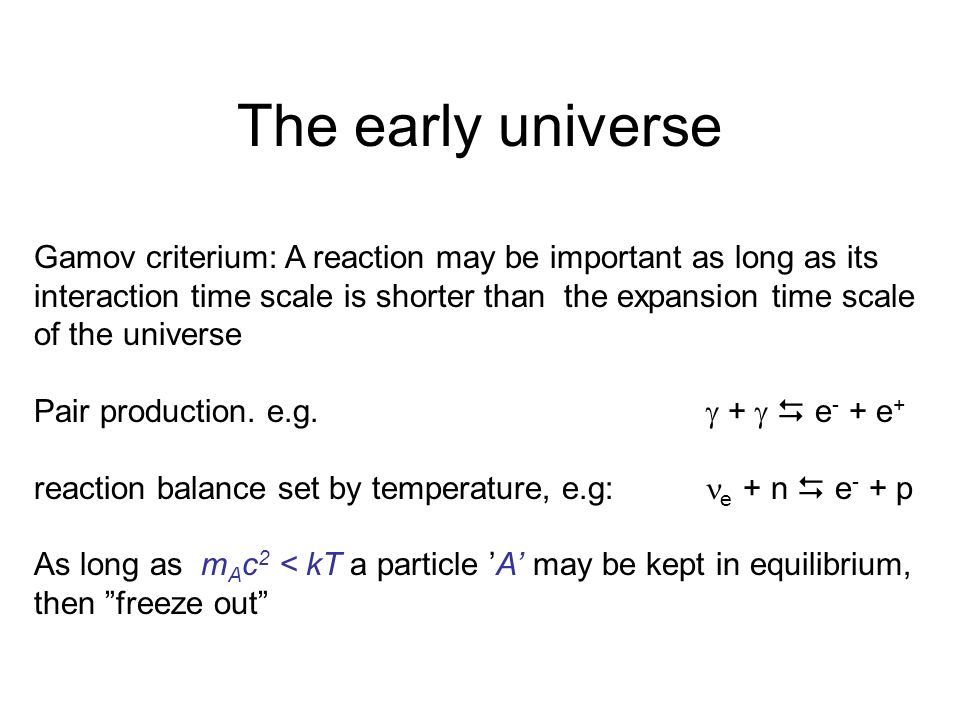 The early universe

Gamov criterium: A reaction may be important as long as its interaction time scale is shorter than the expansion time scale of the universe

Pair production. e.g. $\gamma + \gamma \leftrightarrows e^- + e^+$

reaction balance set by temperature, e.g: $\nu_e + n \leftrightarrows e^- + p$

As long as $m_A c^2 < kT$ a particle ’$A$’ may be kept in equilibrium, then ”freeze out”